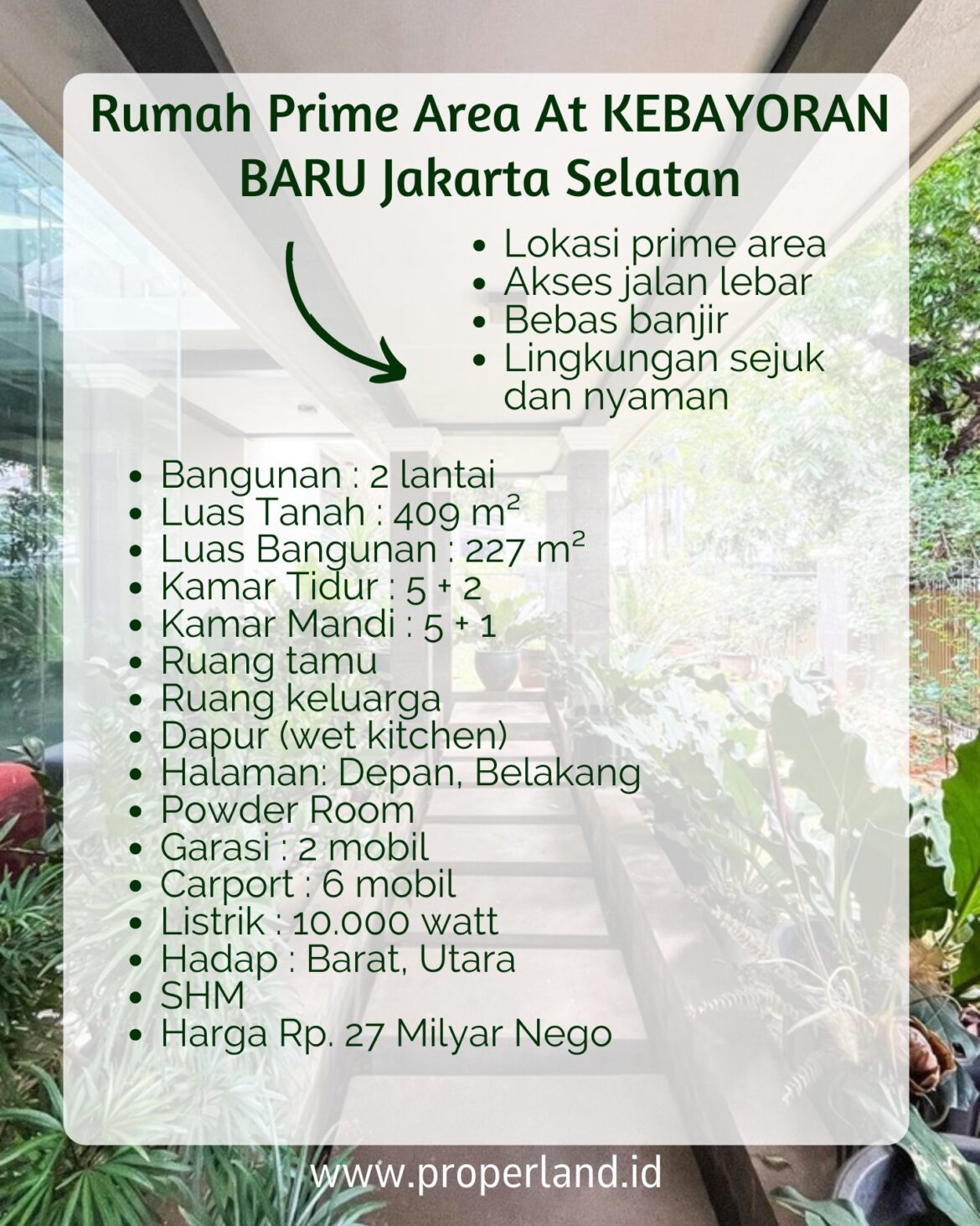 Rumah Prime Area At KEBAYORAN BARU Jakarta Selatan

- Lokasi prime area
- Akses jalan lebar
- Bebas banjir
- Lingkungan sejuk dan nyaman

- Bangunan : 2 lantai
- Luas Tanah : 409 m²
- Luas Bangunan : 227 m²
- Kamar Tidur : 5 + 2
- Kamar Mandi : 5 + 1
- Ruang tamu
- Ruang keluarga
- Dapur (wet kitchen)
- Halaman: Depan, Belakang
- Powder Room
- Garasi : 2 mobil
- Carport : 6 mobil
- Listrik : 10.000 watt
- Hadap : Barat, Utara
- SHM
- Harga Rp. 27 Milyar Nego

www.properland.id